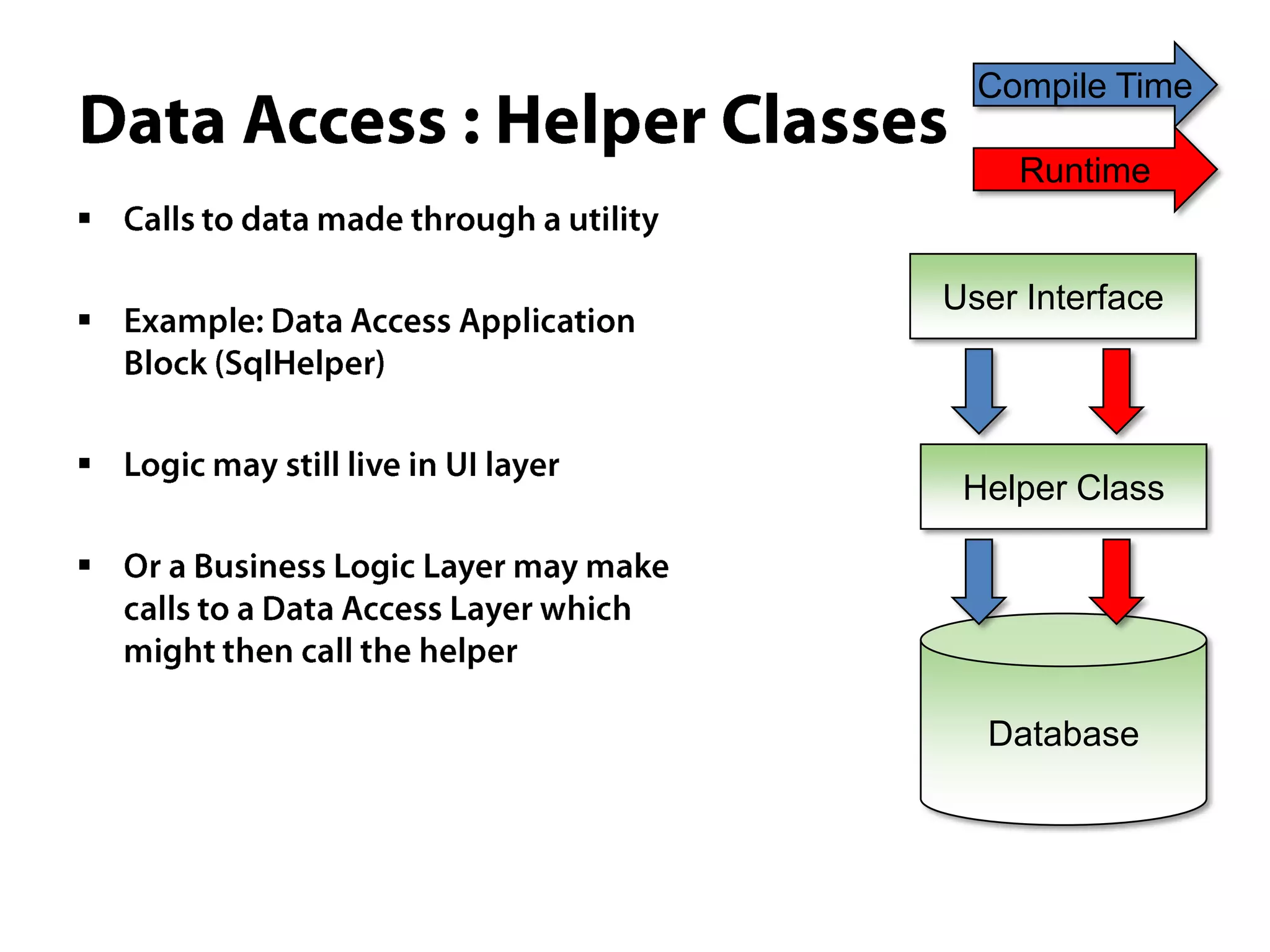 Data Access : Helper Classes

Compile Time

Runtime

▪ Calls to data made through a utility

▪ Example: Data Access Application Block (SqlHelper)

▪ Logic may still live in UI layer

▪ Or a Business Logic Layer may make calls to a Data Access Layer which might then call the helper

User Interface

Helper Class

Database